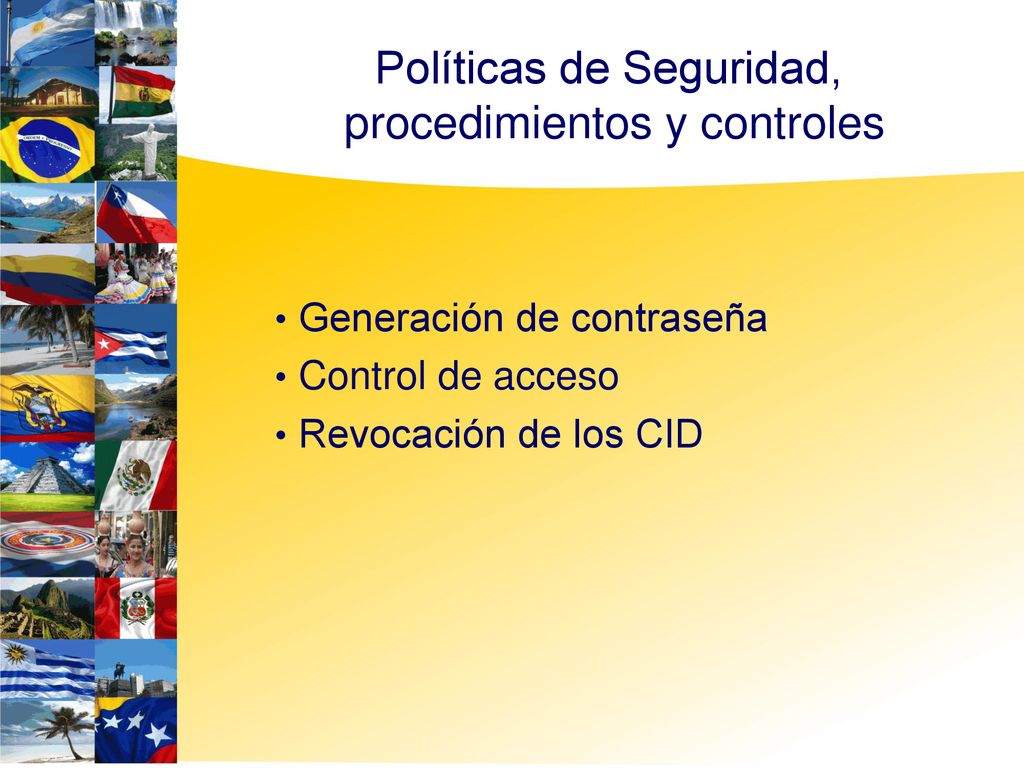 Políticas de Seguridad, procedimientos y controles

• Generación de contraseña
• Control de acceso
• Revocación de los CID